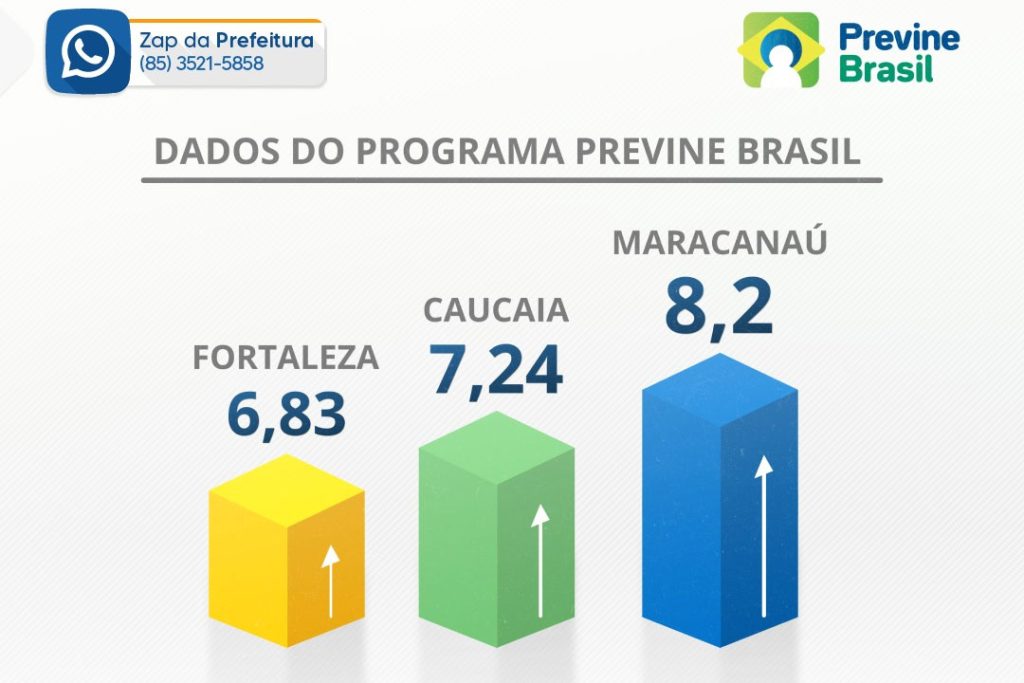 Zap da Prefeitura
(85) 3521-5858

Previne Brasil

DADOS DO PROGRAMA PREVINE BRASIL

FORTALEZA
6,83

CAUCAIA
7,24

MARACANAÚ
8,2